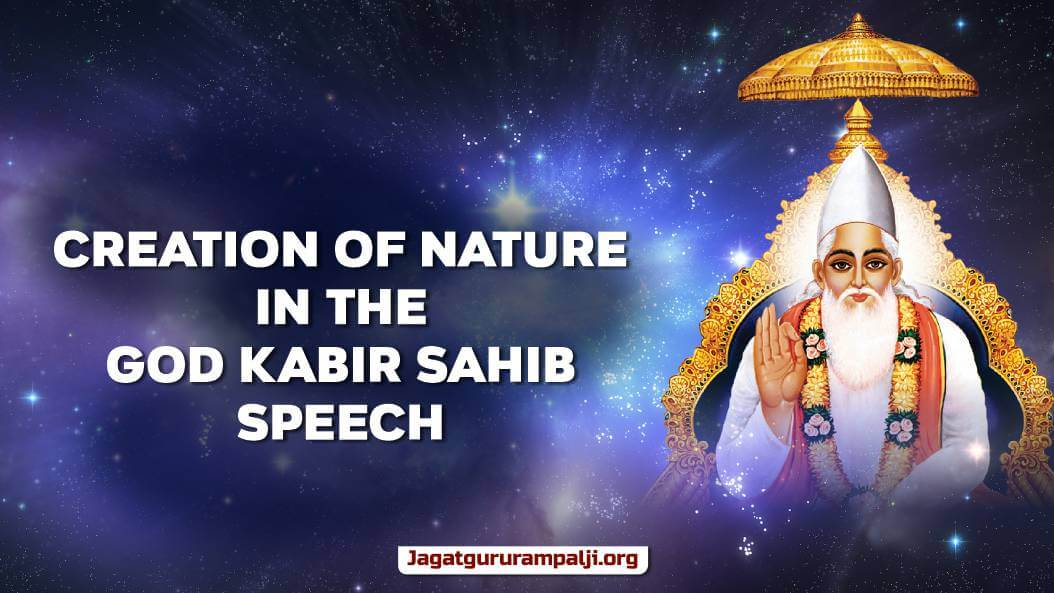 CREATION OF NATURE
IN THE
GOD KABIR SAHIB
SPEECH

Jagatgururampalji.org